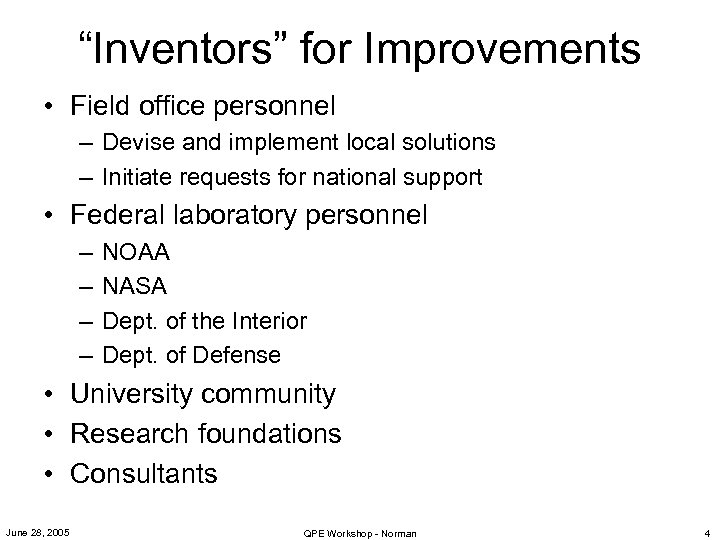 “Inventors” for Improvements

• Field office personnel
– Devise and implement local solutions
– Initiate requests for national support
• Federal laboratory personnel
– NOAA
– NASA
– Dept. of the Interior
– Dept. of Defense
• University community
• Research foundations
• Consultants

June 28, 2005
QPE Workshop - Norman
4